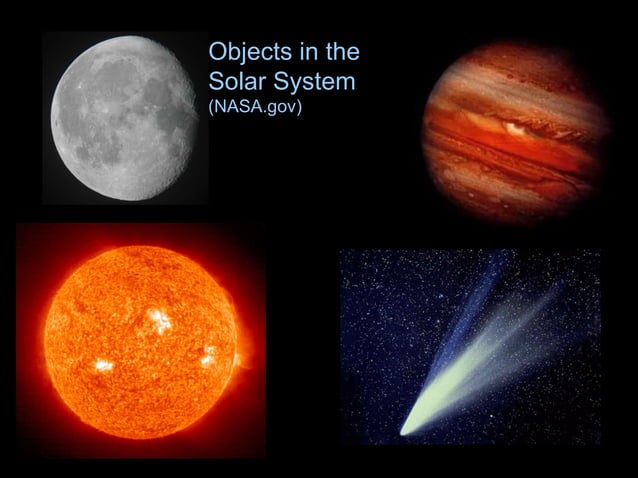 Objects in the Solar System
(NASA.gov)